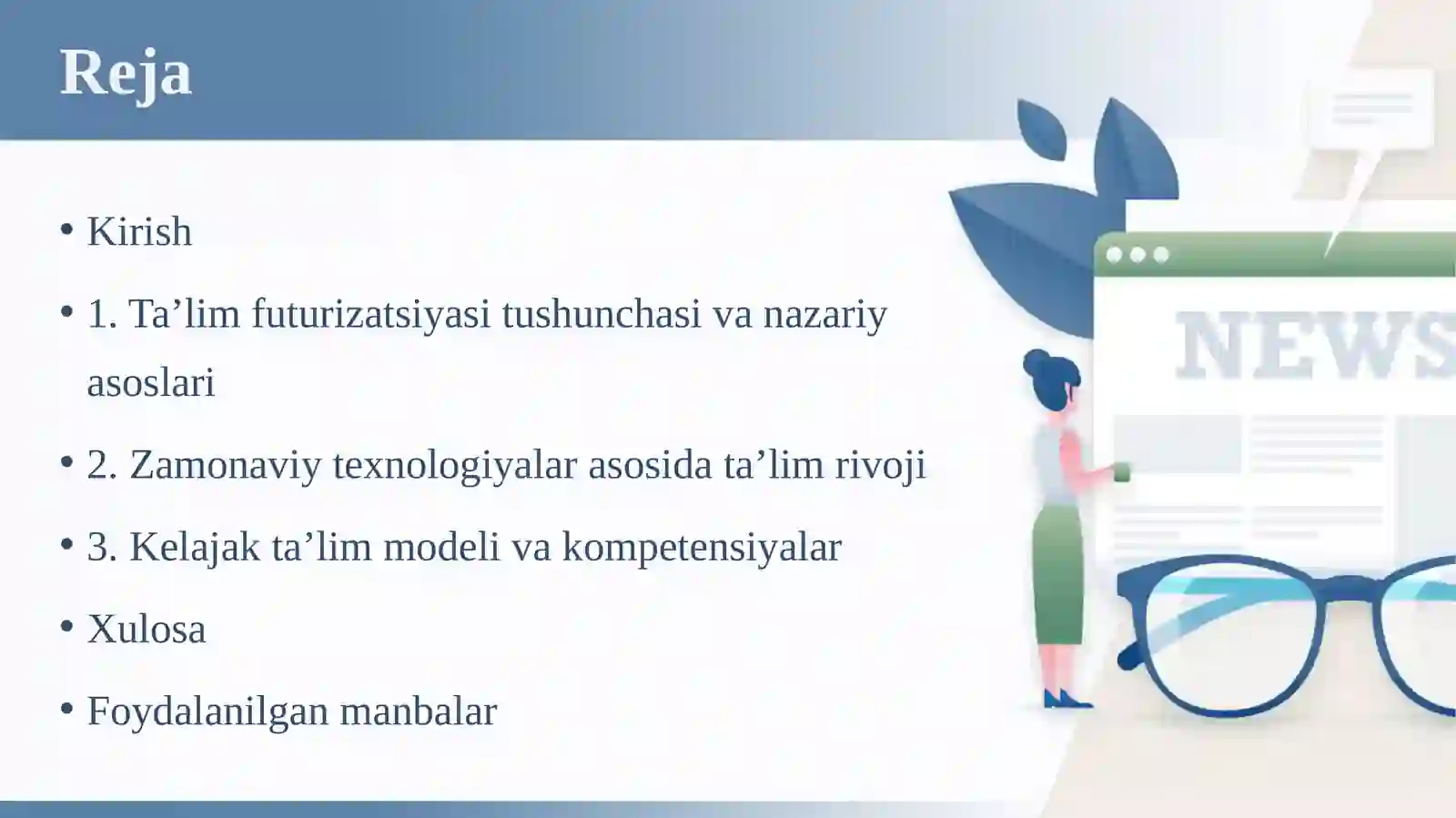 Reja

• Kirish
• 1. Ta’lim futurizatsiyasi tushunchasi va nazariy asoslari
• 2. Zamonaviy texnologiyalar asosida ta’lim rivoji
• 3. Kelajak ta’lim modeli va kompetensiyalar
• Xulosa
• Foydalanilgan manbalar

NEWS